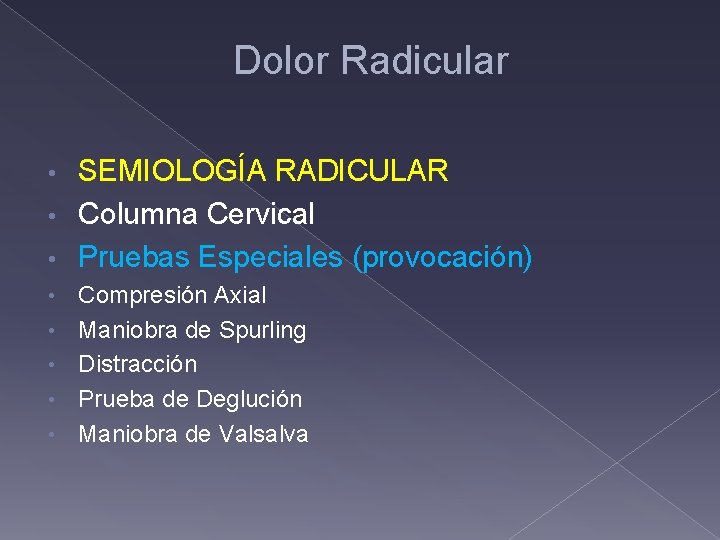 Dolor Radicular

• SEMIOLOGÍA RADICULAR
• Columna Cervical
• Pruebas Especiales (provocación)
• Compresión Axial
• Maniobra de Spurling
• Distracción
• Prueba de Deglución
• Maniobra de Valsalva